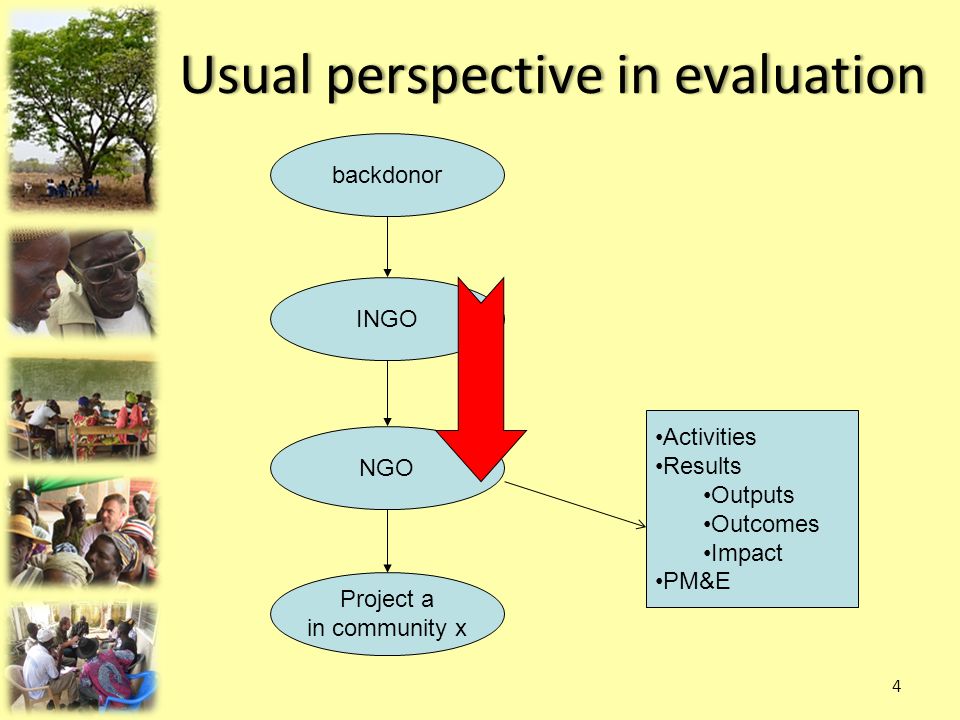 Usual perspective in evaluation

backdonor

INGO

NGO

Project a
in community x

•Activities
•Results
•Outputs
•Outcomes
•Impact
•PM&E

4